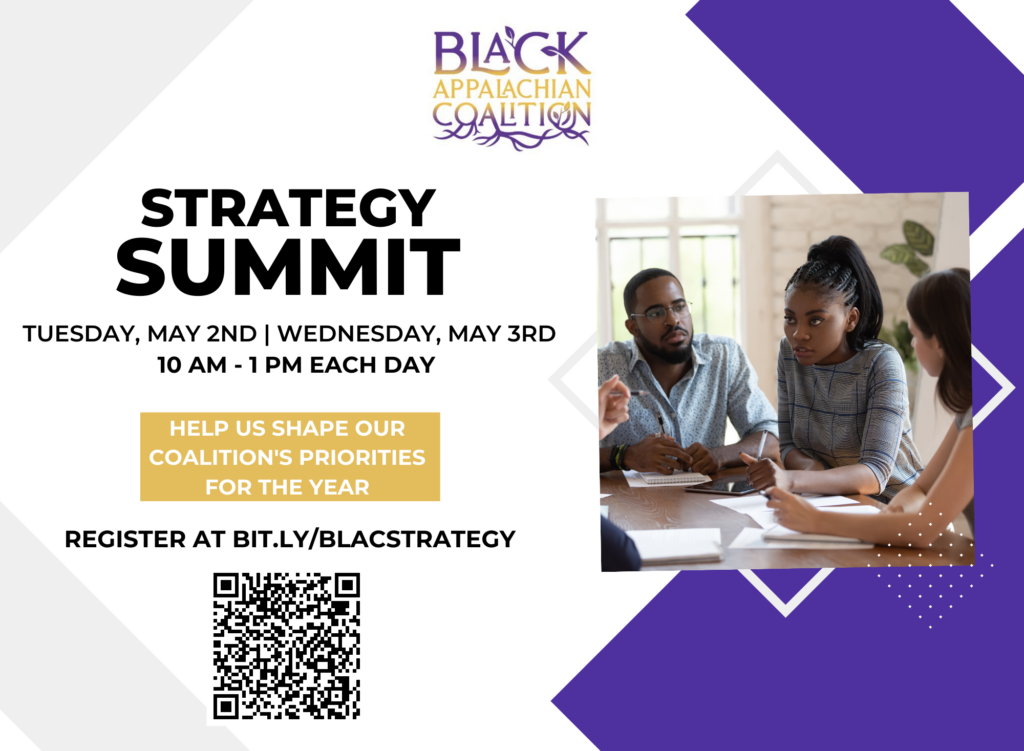 BLACK
APPALACHIAN
COALITION

STRATEGY
SUMMIT

TUESDAY, MAY 2ND | WEDNESDAY, MAY 3RD
10 AM - 1 PM EACH DAY

HELP US SHAPE OUR COALITION'S PRIORITIES FOR THE YEAR

REGISTER AT BIT.LY/BLACSTRATEGY